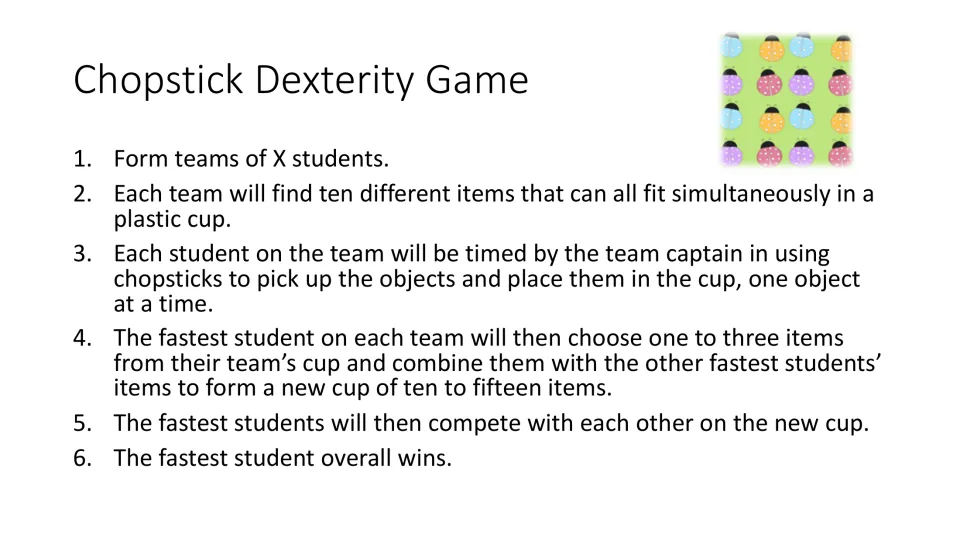 Chopstick Dexterity Game

1. Form teams of X students.
2. Each team will find ten different items that can all fit simultaneously in a plastic cup.
3. Each student on the team will be timed by the team captain in using chopsticks to pick up the objects and place them in the cup, one object at a time.
4. The fastest student on each team will then choose one to three items from their team's cup and combine them with the other fastest students' items to form a new cup of ten to fifteen items.
5. The fastest students will then compete with each other on the new cup.
6. The fastest student overall wins.